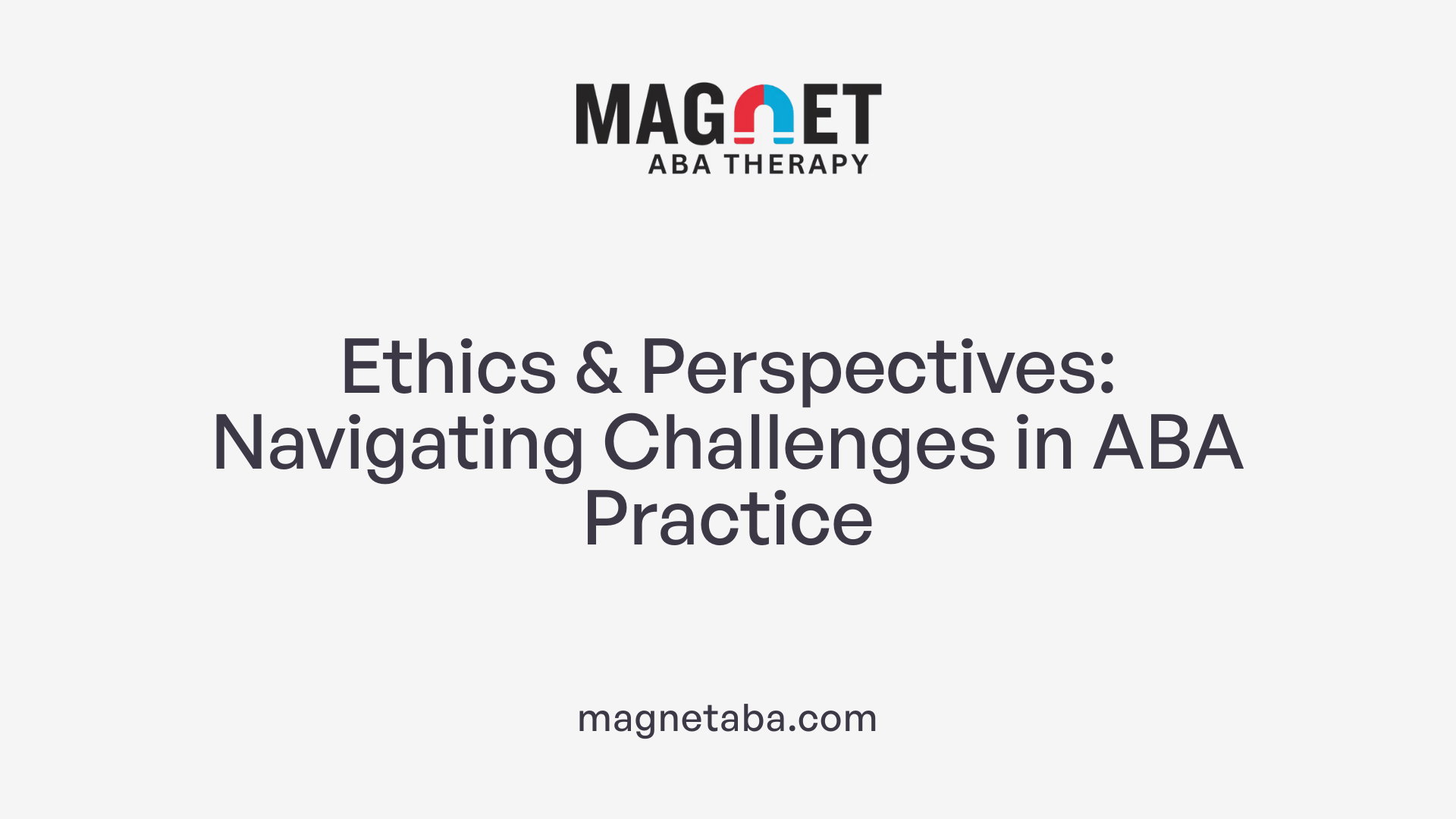 MAGNET
ABA THERAPY

Ethics & Perspectives: Navigating Challenges in ABA Practice

magnetaba.com